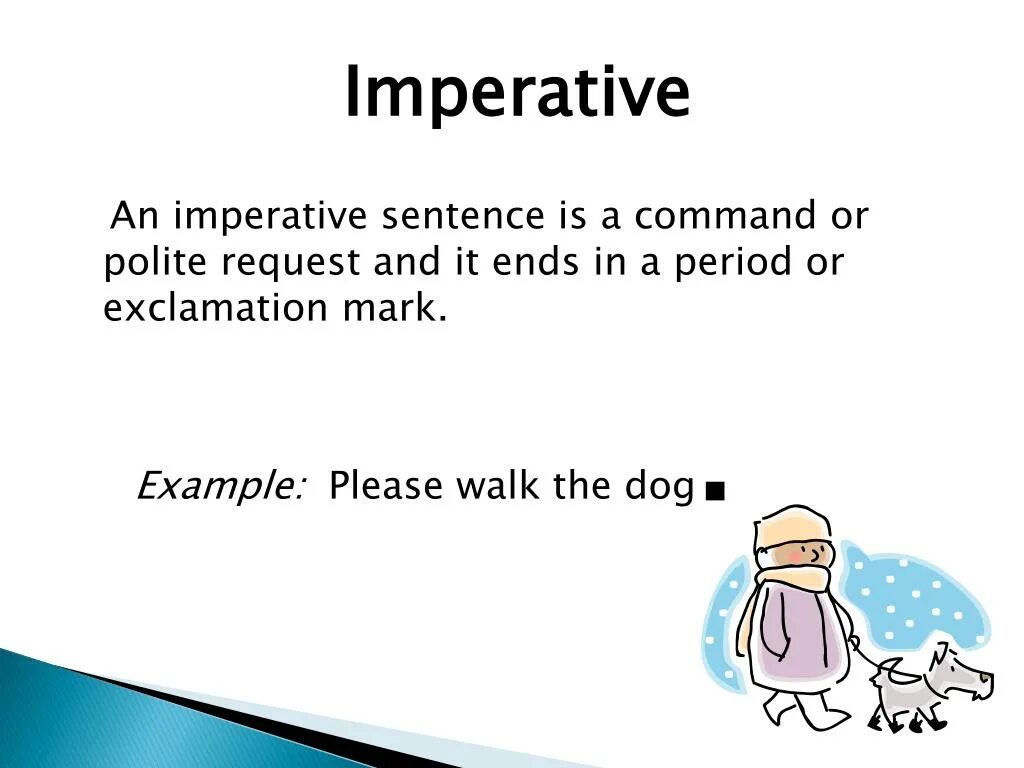 Imperative

An imperative sentence is a command or polite request and it ends in a period or exclamation mark.

Example: Please walk the dog.